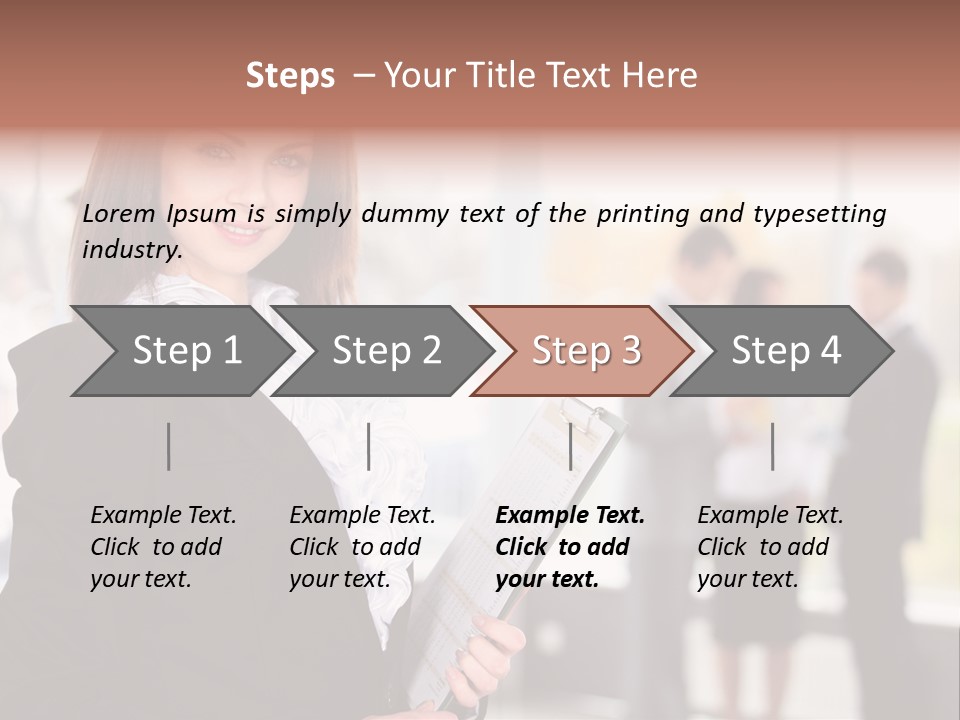 Steps – Your Title Text Here

Lorem Ipsum is simply dummy text of the printing and typesetting industry.

Step 1

Step 2

Step 3

Step 4

Example Text. Click to add your text.

Example Text. Click to add your text.

Example Text. Click to add your text.

Example Text. Click to add your text.